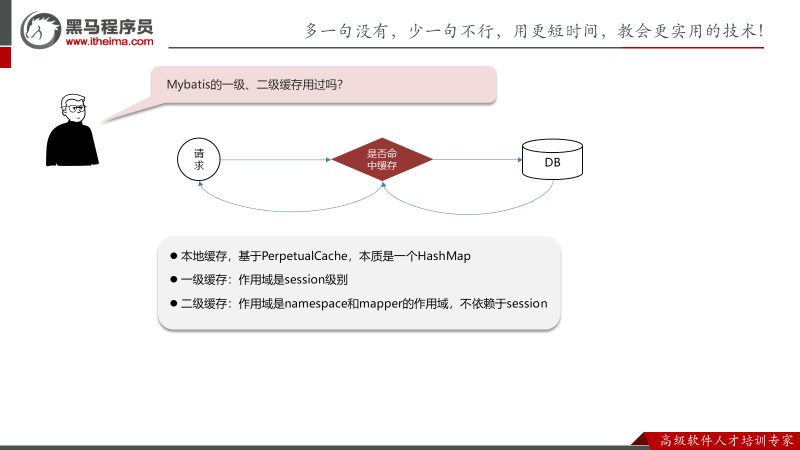 黑马程序员
www.itheima.com

多一句没有，少一句不行，用更短时间，教会更实用的技术！

Mybatis的一级、二级缓存用过吗？

请求

是否命中缓存

DB

● 本地缓存，基于PerpetualCache，本质是一个HashMap
● 一级缓存：作用域是session级别
● 二级缓存：作用域是namespace和mapper的作用域，不依赖于session

高级软件人才培训专家